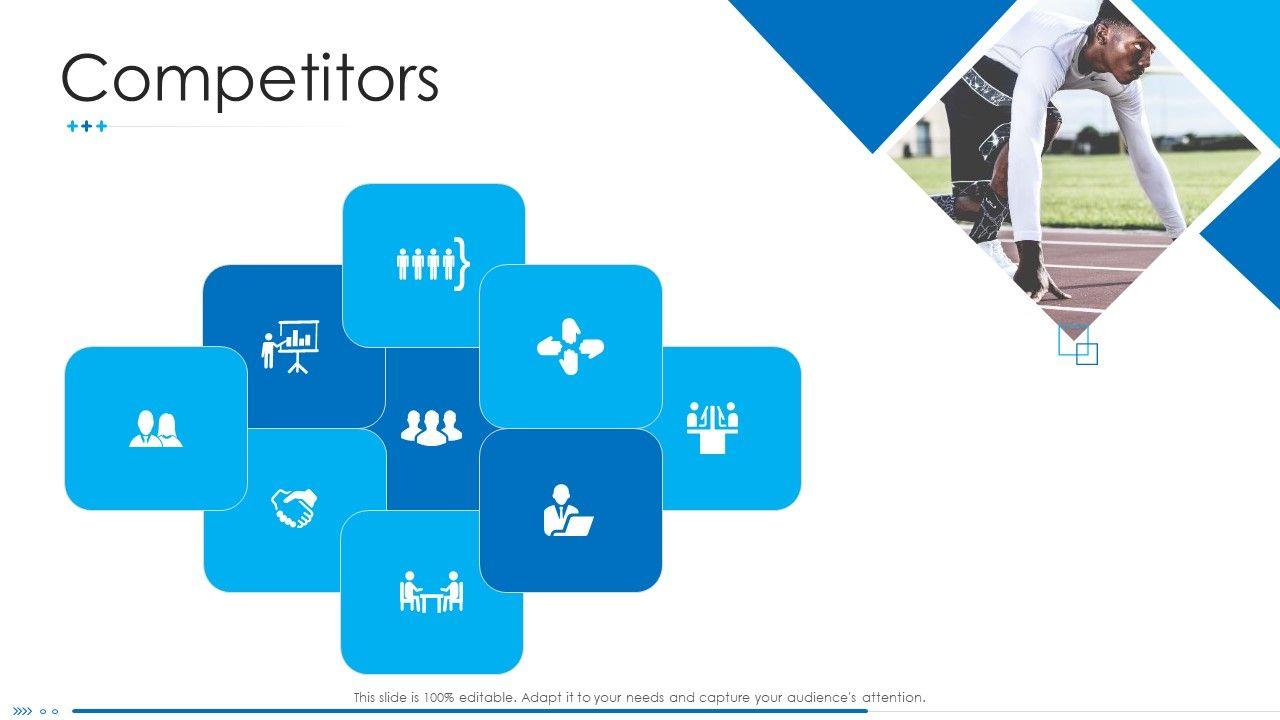 Competitors

This slide is 100% editable. Adapt it to your needs and capture your audience's attention.